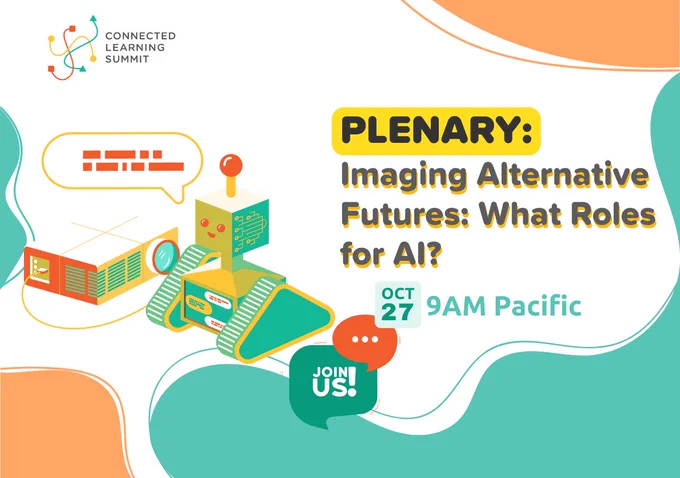 CONNECTED LEARNING SUMMIT

PLENARY:
Imaging Alternative Futures: What Roles for AI?

OCT 27 9AM Pacific

JOIN US!